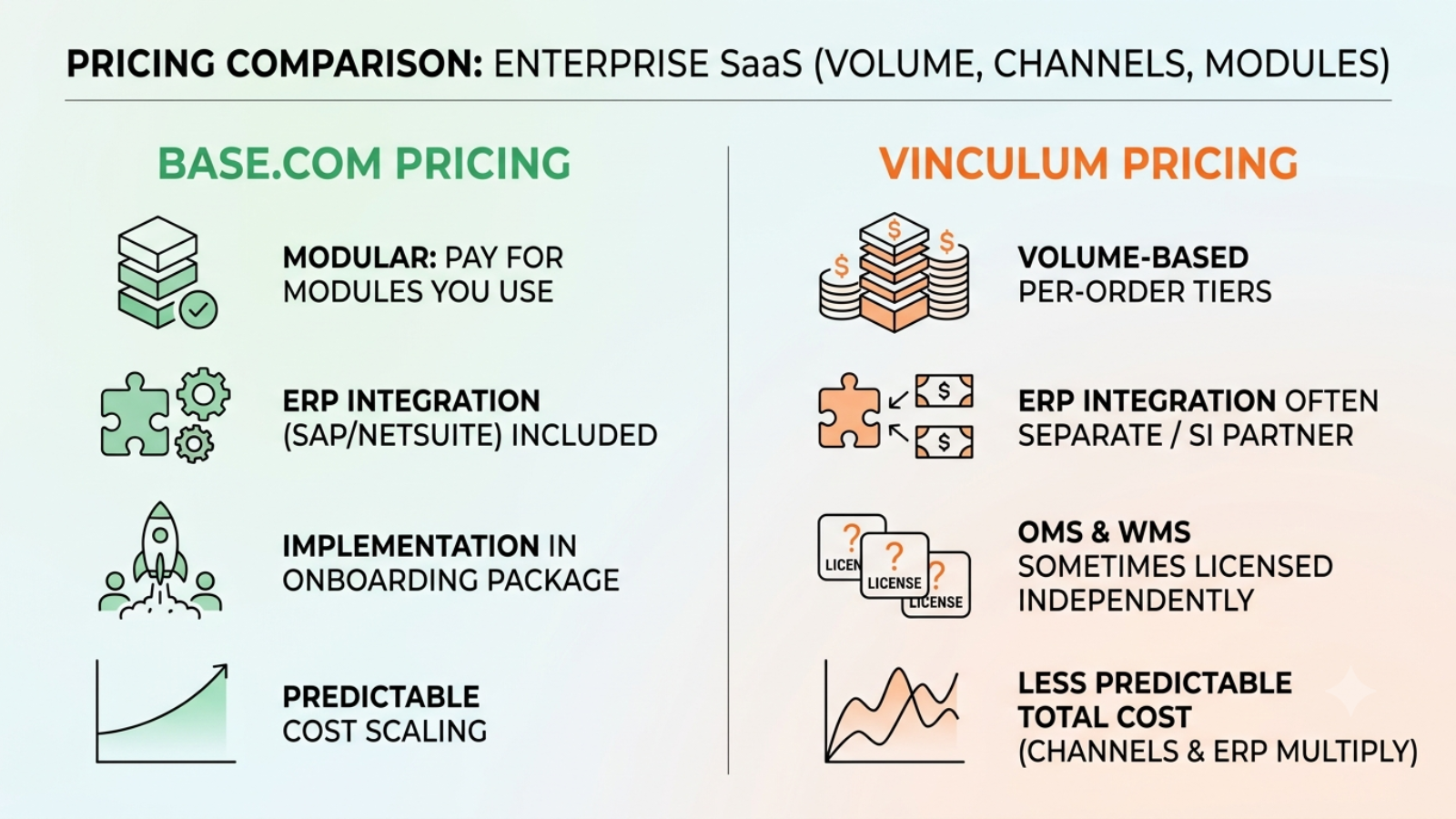 PRICING COMPARISON: ENTERPRISE SaaS (VOLUME, CHANNELS, MODULES)

BASE.COM PRICING

MODULAR: PAY FOR MODULES YOU USE

ERP INTEGRATION (SAP/NETSUITE) INCLUDED

IMPLEMENTATION IN ONBOARDING PACKAGE

PREDICTABLE COST SCALING

VINCULUM PRICING

$ $ $

VOLUME-BASED PER-ORDER TIERS

$ $

ERP INTEGRATION OFTEN SEPARATE / SI PARTNER

? LICEN ? LICENSE ? LICENSE

OMS & WMS SOMETIMES LICENSED INDEPENDENTLY

LESS PREDICTABLE TOTAL COST (CHANNELS & ERP MULTIPLY)